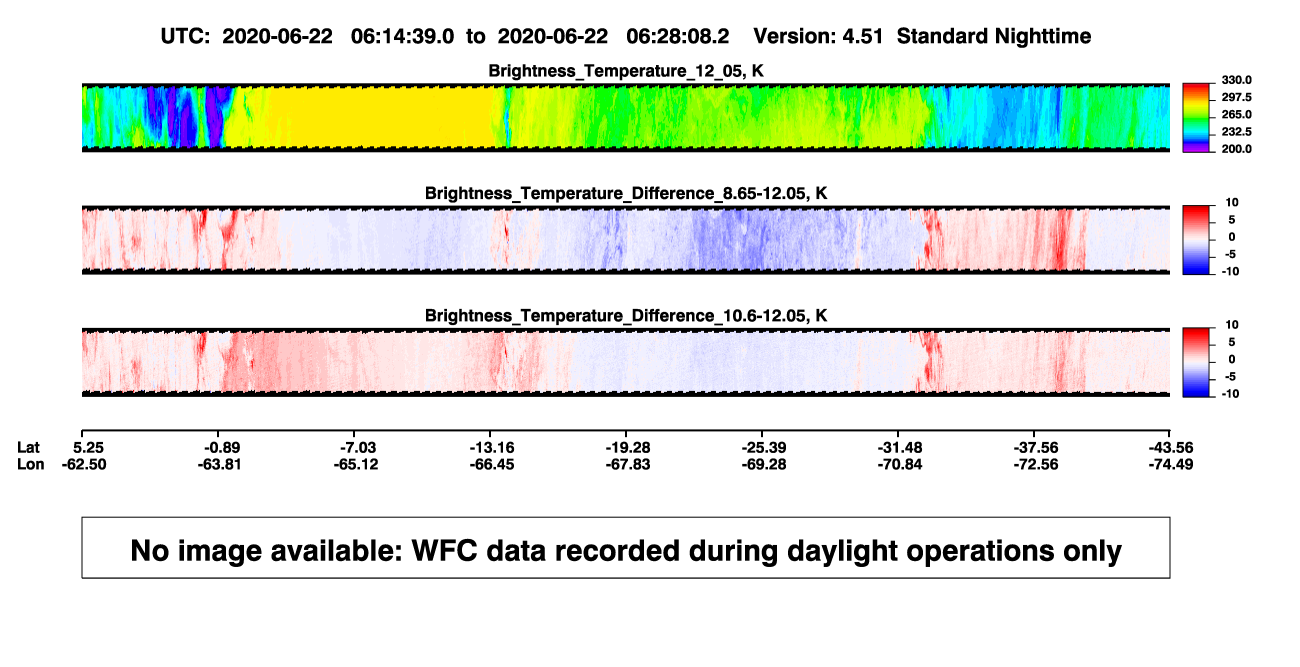 UTC: 2020-06-22 06:14:39.0 to 2020-06-22 06:28:08.2 Version: 4.51 Standard Nighttime

Brightness_Temperature_12_05, K

330.0
297.5
265.0
232.5
200.0

Brightness_Temperature_Difference_8.65-12.05, K

10
5
0
-5
-10

Brightness_Temperature_Difference_10.6-12.05, K

10
5
0
-5
-10

| Lat | 5.25 | -0.89 | -7.03 | -13.16 | -19.28 | -25.39 | -31.48 | -37.56 | -43.56 |
|---|---|---|---|---|---|---|---|---|---|
| Lon | -62.50 | -63.81 | -65.12 | -66.45 | -67.83 | -69.28 | -70.84 | -72.56 | -74.49 |

No image available: WFC data recorded during daylight operations only